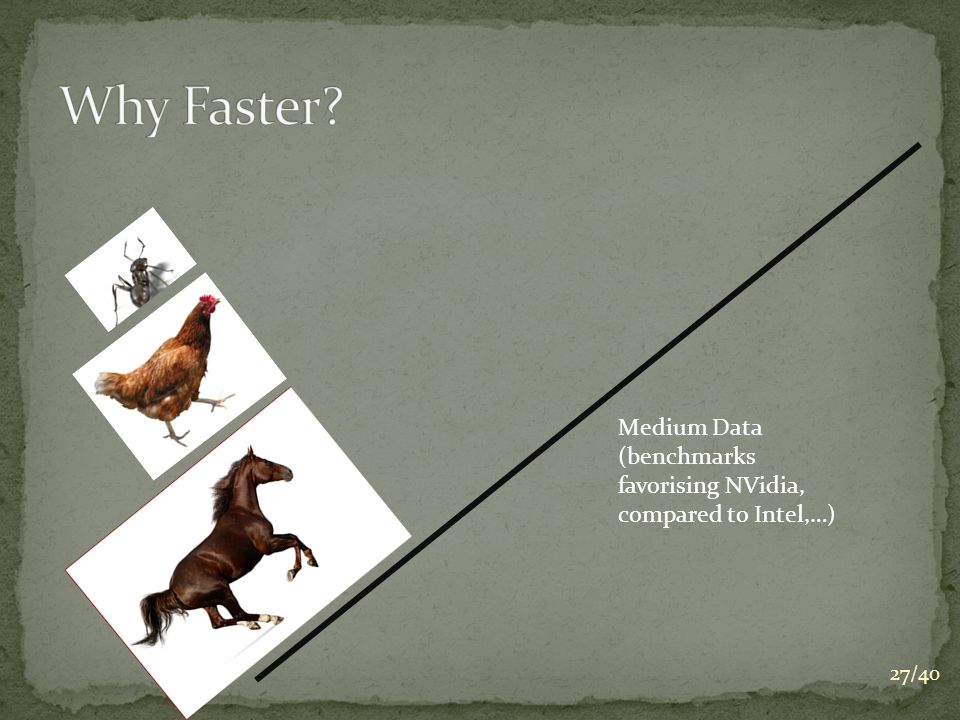 Why Faster?

Medium Data (benchmarks favorising NVidia, compared to Intel,...)

27/40